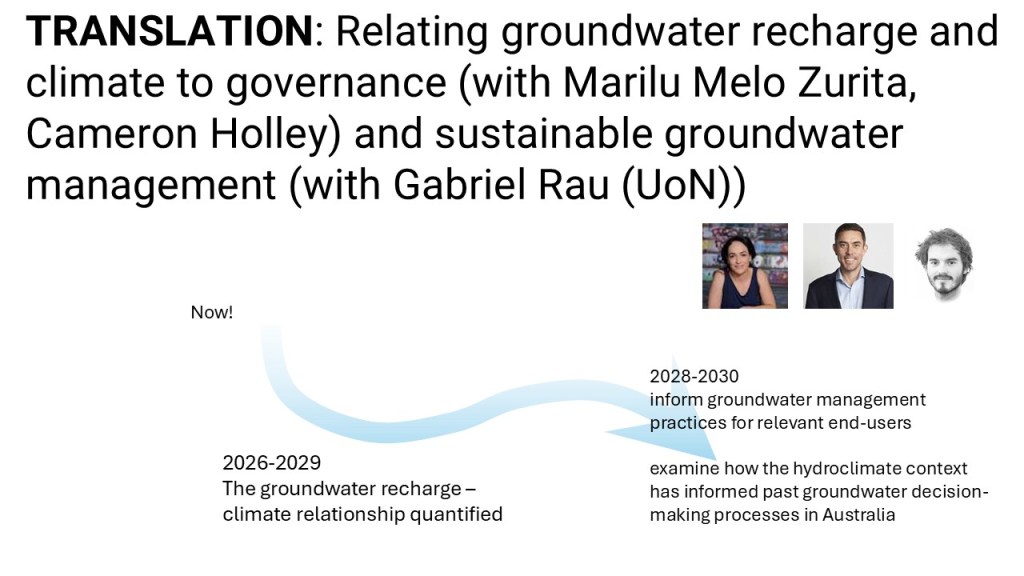 **TRANSLATION**: Relating groundwater recharge and climate to governance (with Marilu Melo Zurita, Cameron Holley) and sustainable groundwater management (with Gabriel Rau (UoN))

Now!

2026-2029
The groundwater recharge – climate relationship quantified

2028-2030
inform groundwater management practices for relevant end-users

examine how the hydroclimate context has informed past groundwater decision-making processes in Australia